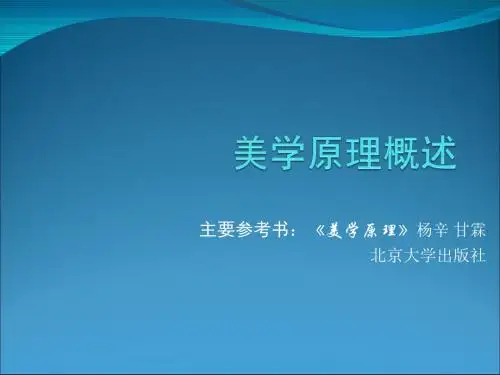 美学原理概述

主要参考书：《美学原理》杨辛 甘霖
北京大学出版社